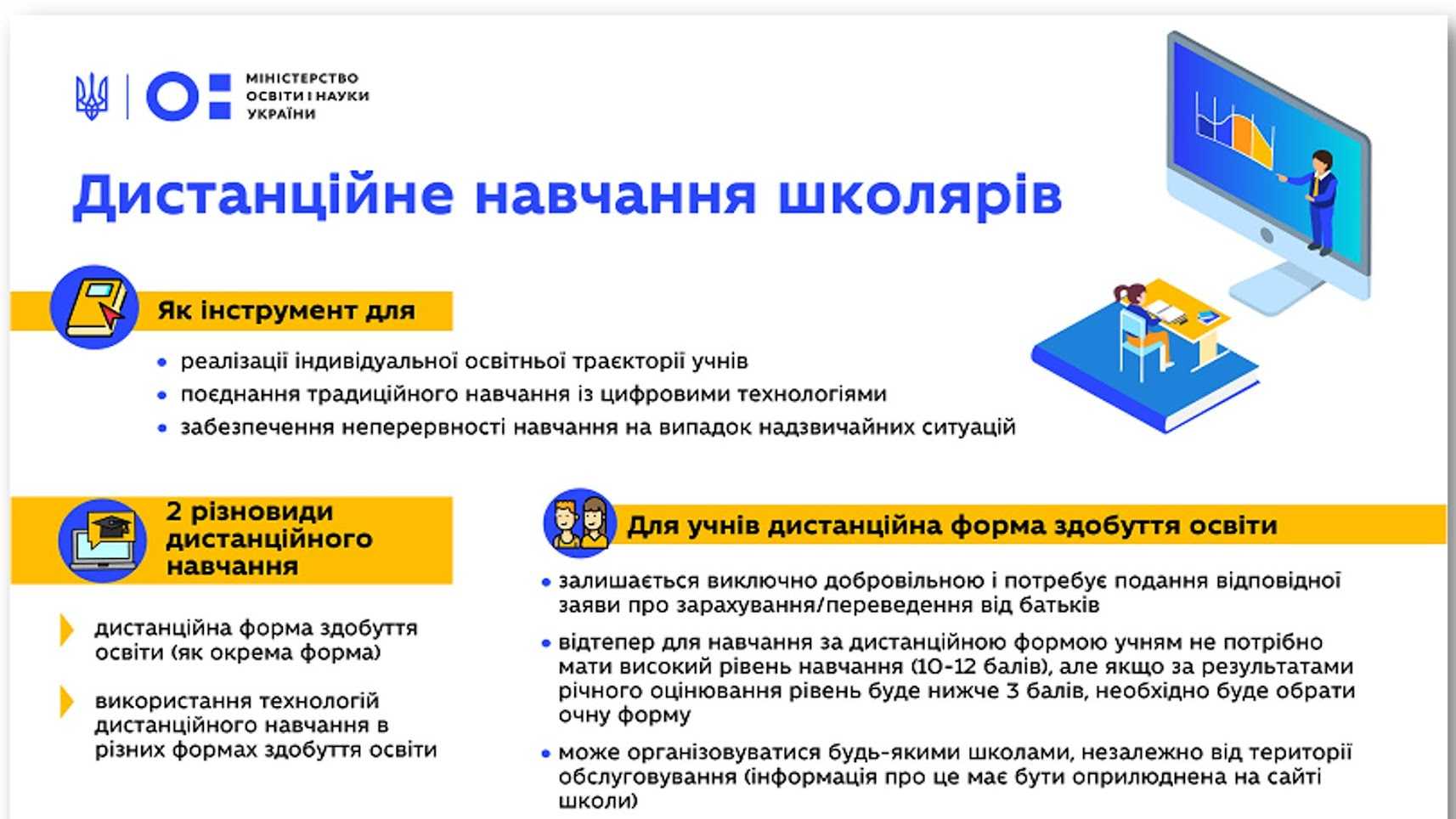 МІНІСТЕРСТВО ОСВІТИ І НАУКИ УКРАЇНИ

Дистанційне навчання школярів

Як інструмент для

• реалізації індивідуальної освітньої траєкторії учнів
• поєднання традиційного навчання із цифровими технологіями
• забезпечення неперервності навчання на випадок надзвичайних ситуацій

2 різновиди дистанційного навчання

дистанційна форма здобуття освіти (як окрема форма)

використання технологій дистанційного навчання в різних формах здобуття освіти

Для учнів дистанційна форма здобуття освіти

• залишається виключно добровільною і потребує подання відповідної заяви про зарахування/переведення від батьків
• відтепер для навчання за дистанційною формою учням не потрібно мати високий рівень навчання (10-12 балів), але якщо за результатами річного оцінювання рівень буде нижче 3 балів, необхідно буде обрати очну форму
• може організовуватися будь-якими школами, незалежно від території обслуговування (інформація про це має бути оприлюднена на сайті школи)